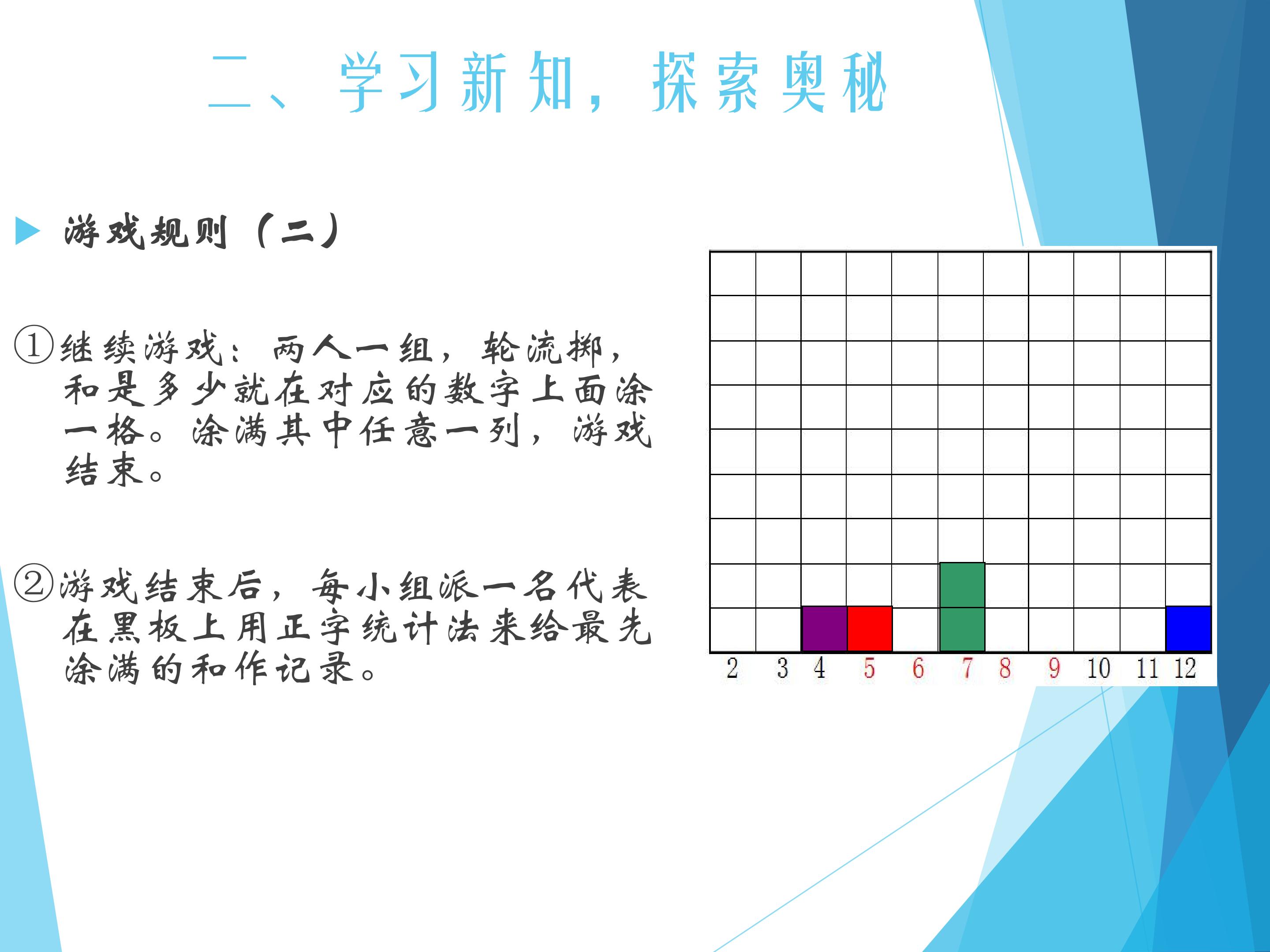 二、学习新知，探索奥秘

游戏规则（二）

①继续游戏：两人一组，轮流掷，和是多少就在对应的数字上面涂一格。涂满其中任意一列，游戏结束。

②游戏结束后，每小组派一名代表在黑板上用正字统计法来给最先涂满的和作记录。

2 3 4 5 6 7 8 9 10 11 12